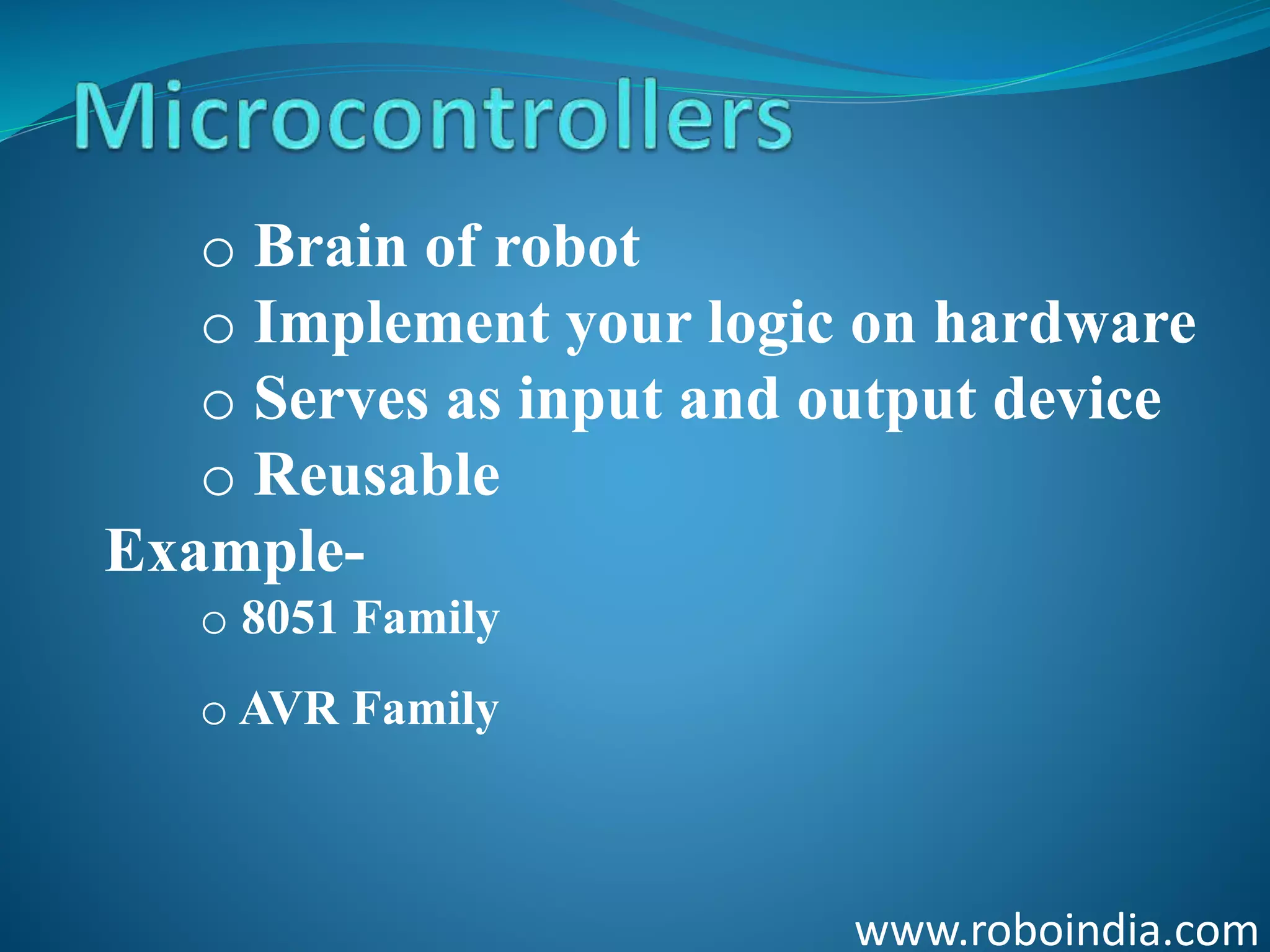 Microcontrollers

o Brain of robot
o Implement your logic on hardware
o Serves as input and output device
o Reusable

Example-
o 8051 Family
o AVR Family

www.roboindia.com